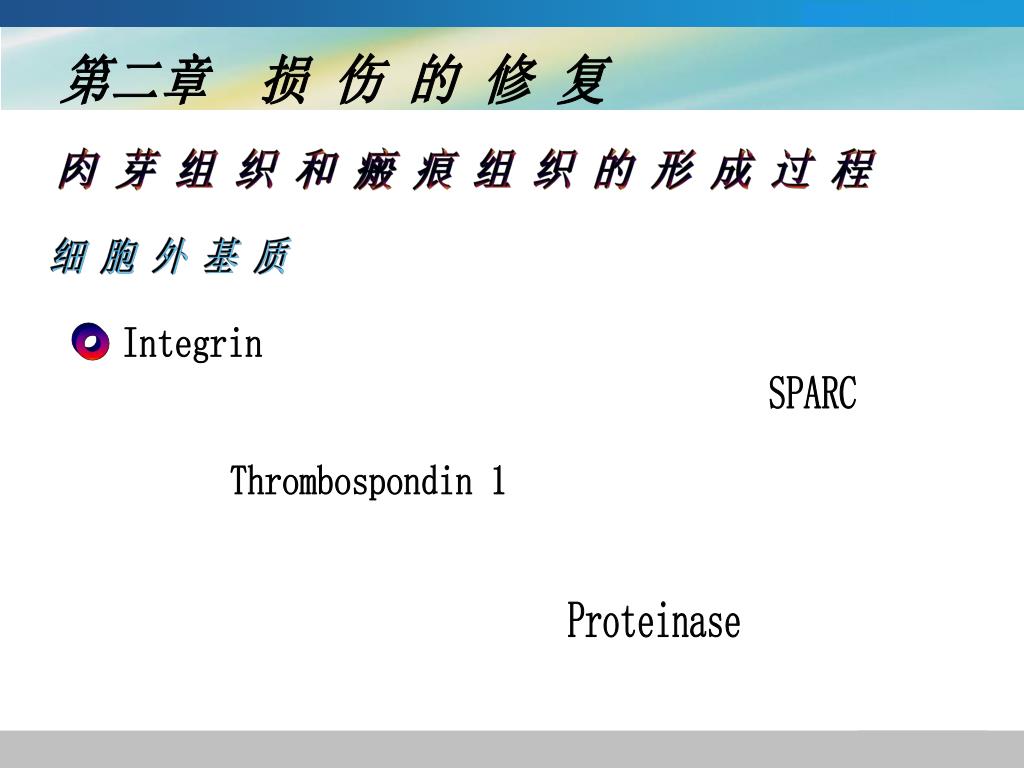 第二章 损 伤 的 修 复

肉 芽 组 织 和 瘢 痕 组 织 的 形 成 过 程

细 胞 外 基 质

Integrin

SPARC

Thrombospondin 1

Proteinase